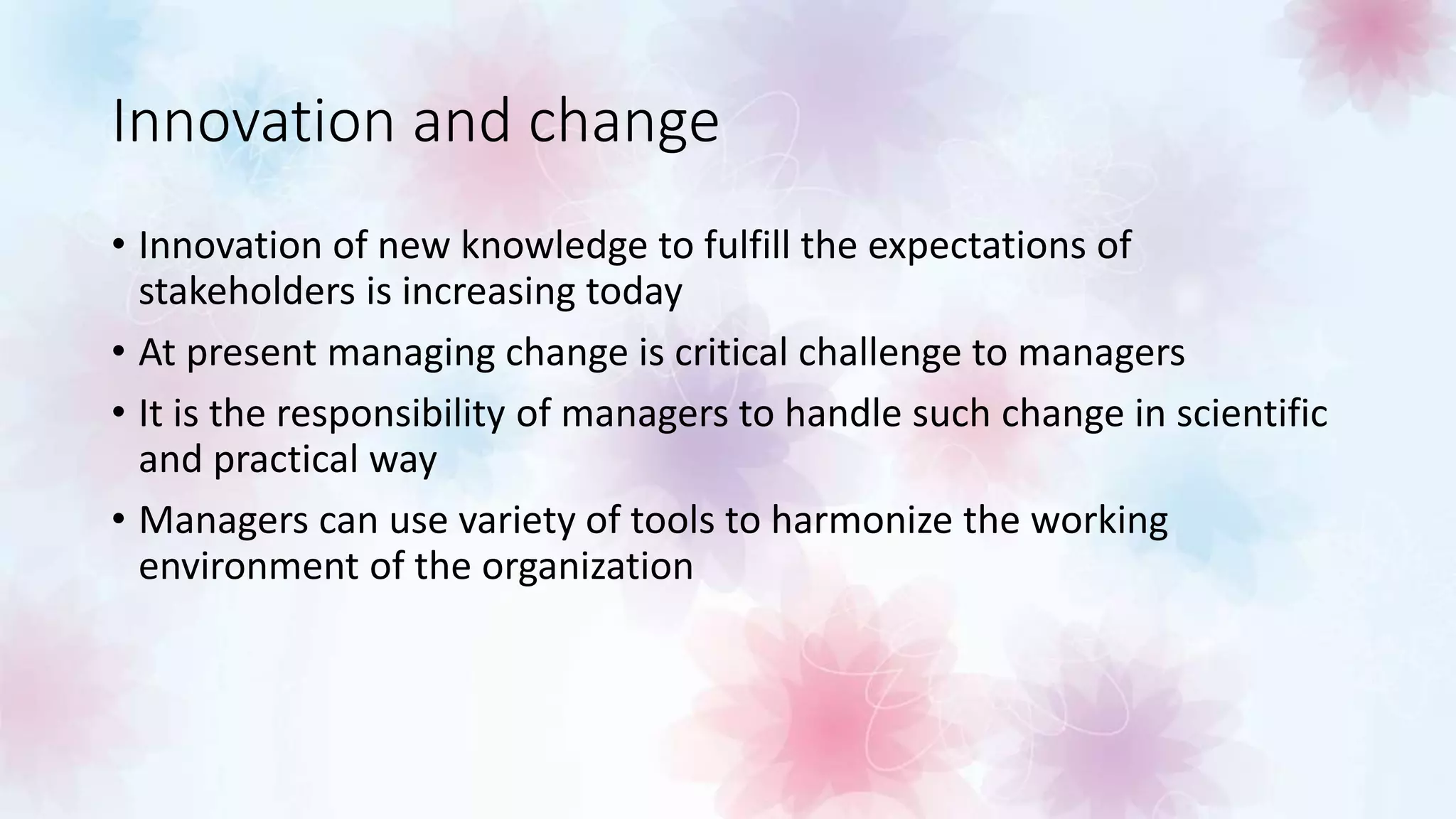 Innovation and change

• Innovation of new knowledge to fulfill the expectations of stakeholders is increasing today
• At present managing change is critical challenge to managers
• It is the responsibility of managers to handle such change in scientific and practical way
• Managers can use variety of tools to harmonize the working environment of the organization